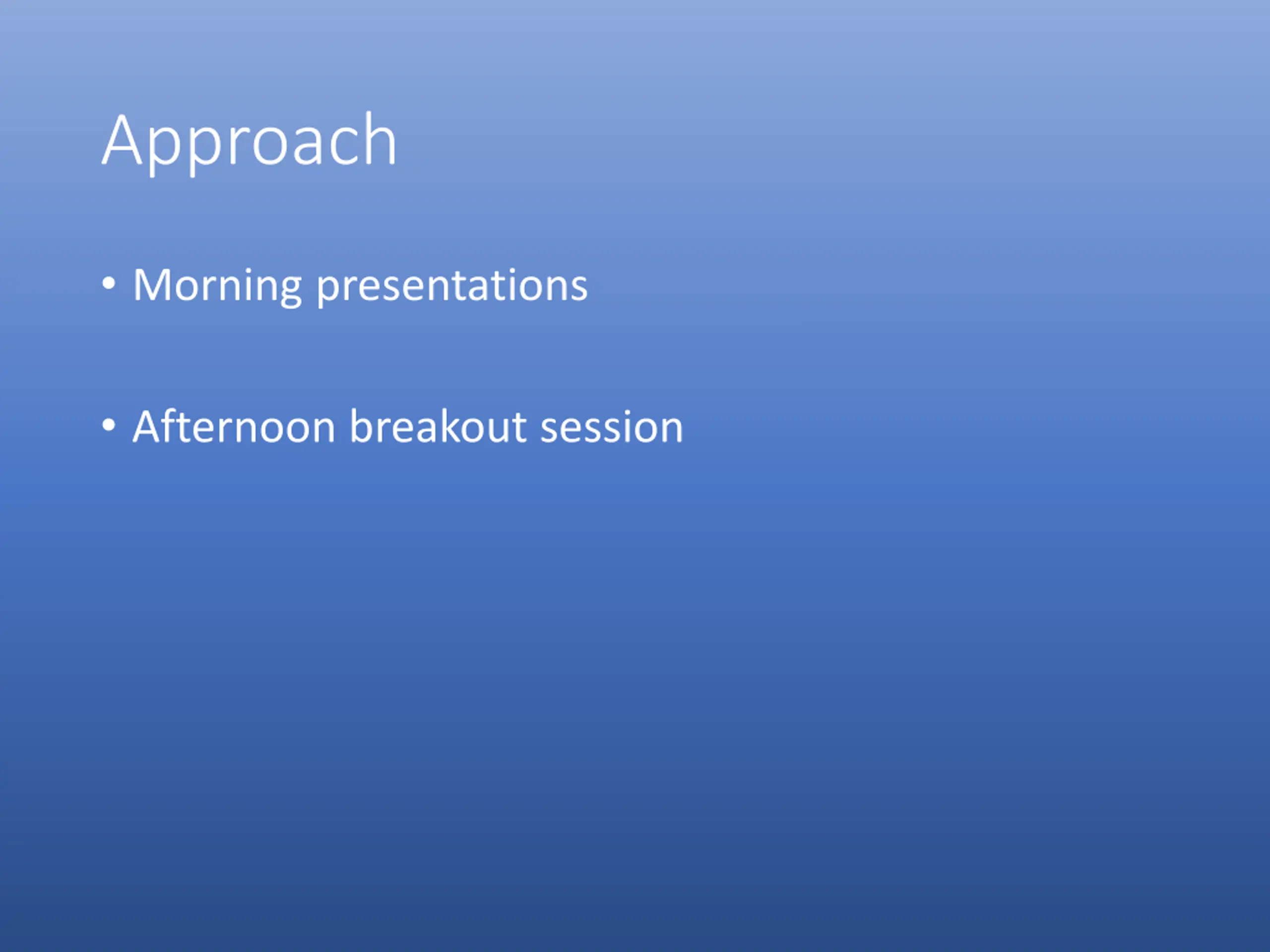 Approach

• Morning presentations

• Afternoon breakout session